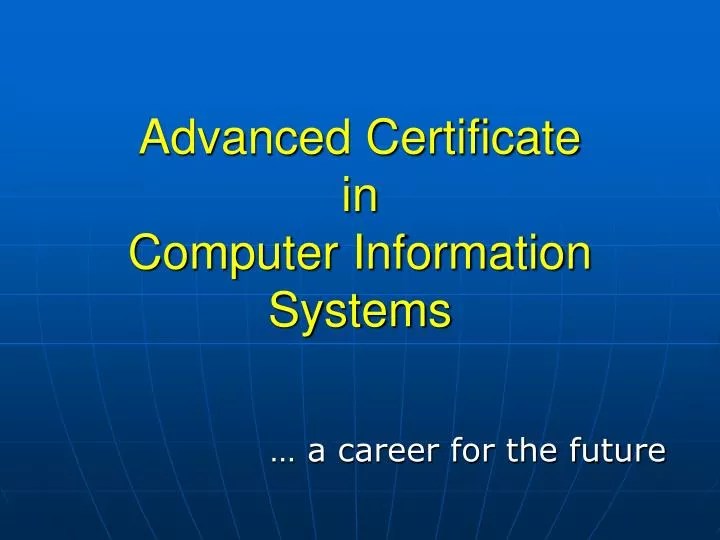 Advanced Certificate
in
Computer Information Systems

… a career for the future